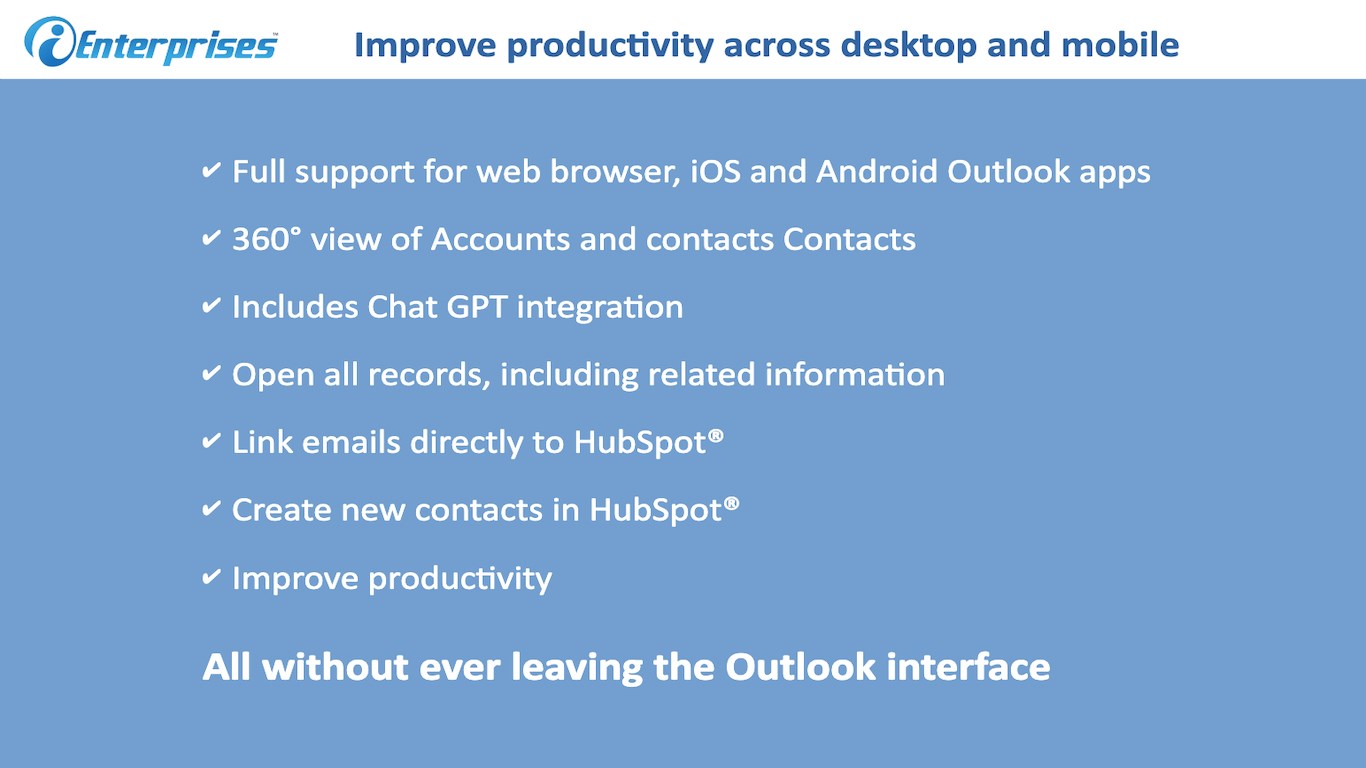 iEnterprises™ Improve productivity across desktop and mobile

✔ Full support for web browser, iOS and Android Outlook apps

✔ 360° view of Accounts and contacts Contacts

✔ Includes Chat GPT integration

✔ Open all records, including related information

✔ Link emails directly to HubSpot®

✔ Create new contacts in HubSpot®

✔ Improve productivity

All without ever leaving the Outlook interface